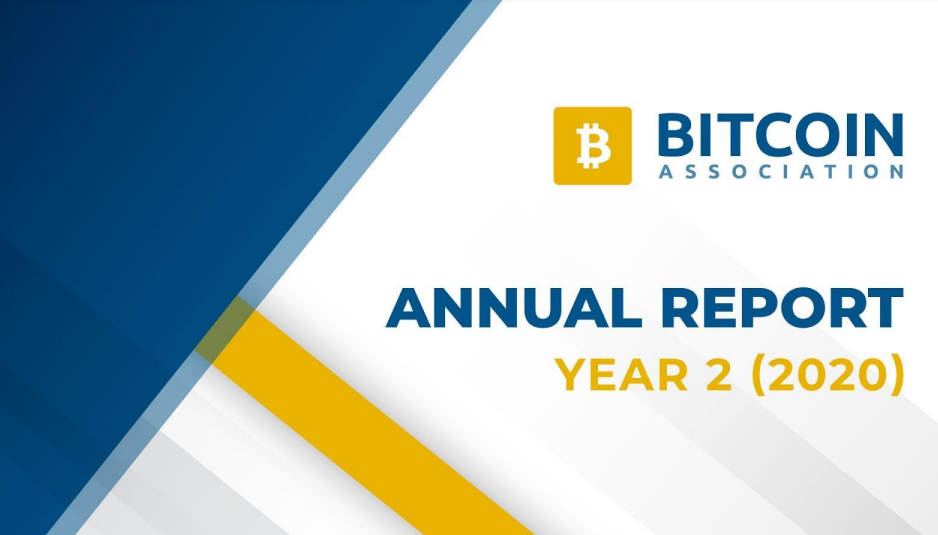 BITCOIN
ASSOCIATION

ANNUAL REPORT
YEAR 2 (2020)